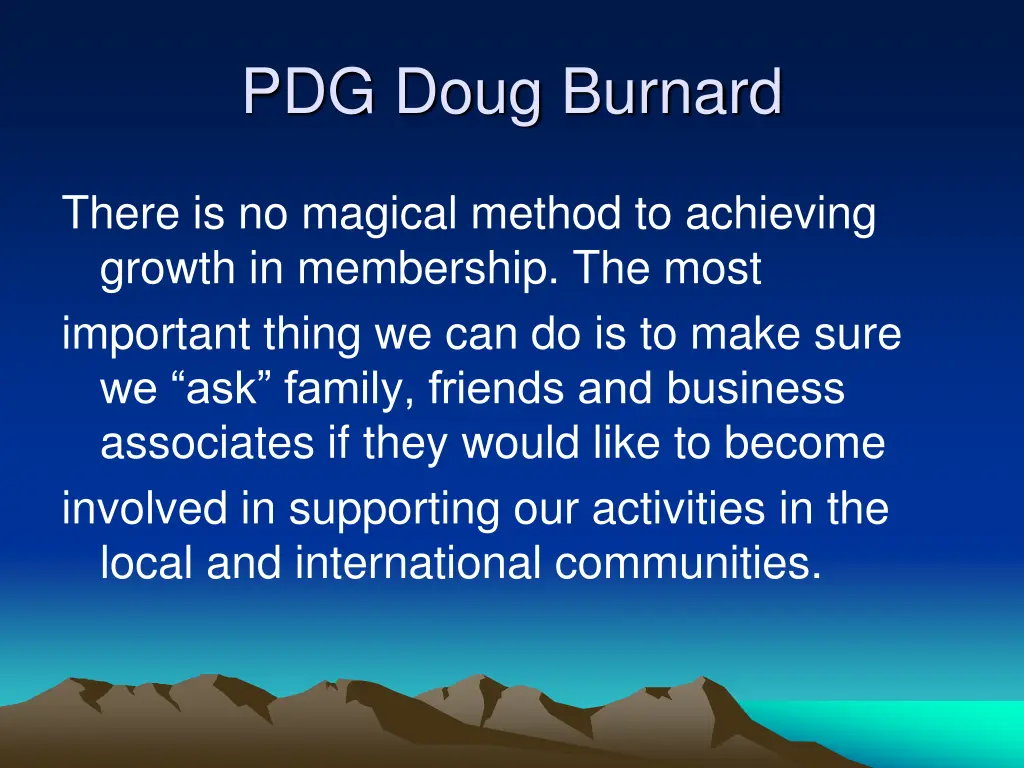 PDG Doug Burnard

There is no magical method to achieving growth in membership. The most

important thing we can do is to make sure we “ask” family, friends and business associates if they would like to become

involved in supporting our activities in the local and international communities.